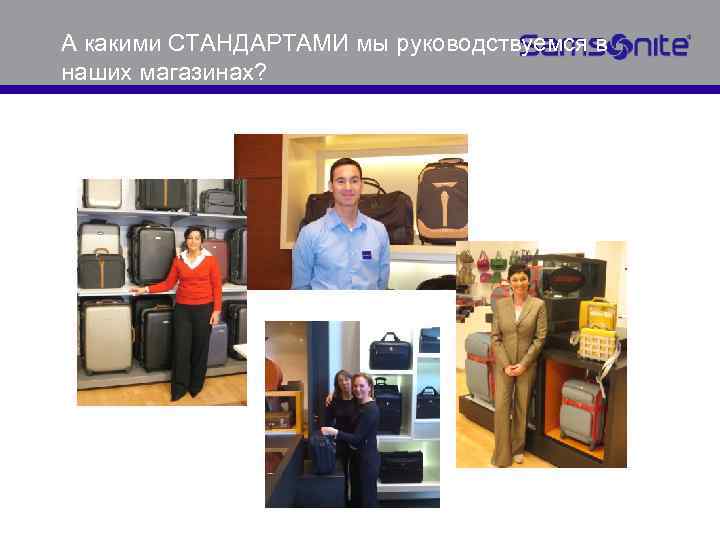 А какими СТАНДАРТАМИ мы руководствуемся в наших магазинах?

Samsonite